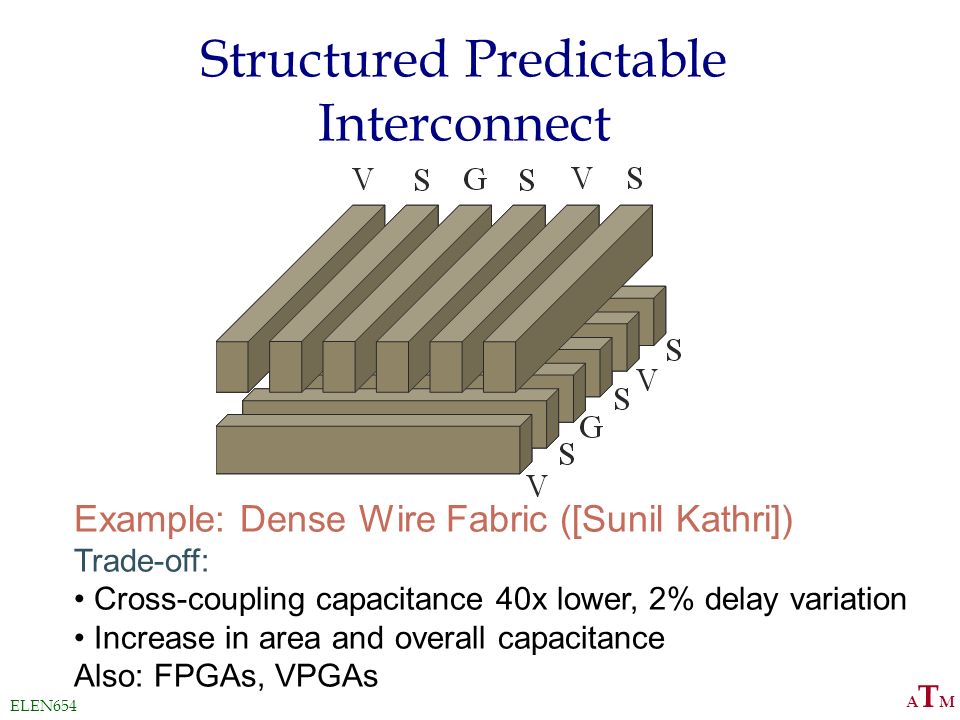 Structured Predictable Interconnect

V S G S V S

S V S G S V

Example: Dense Wire Fabric ([Sunil Kathri])
Trade-off:
• Cross-coupling capacitance 40x lower, 2% delay variation
• Increase in area and overall capacitance
Also: FPGAs, VPGAs

ELEN654

ATM